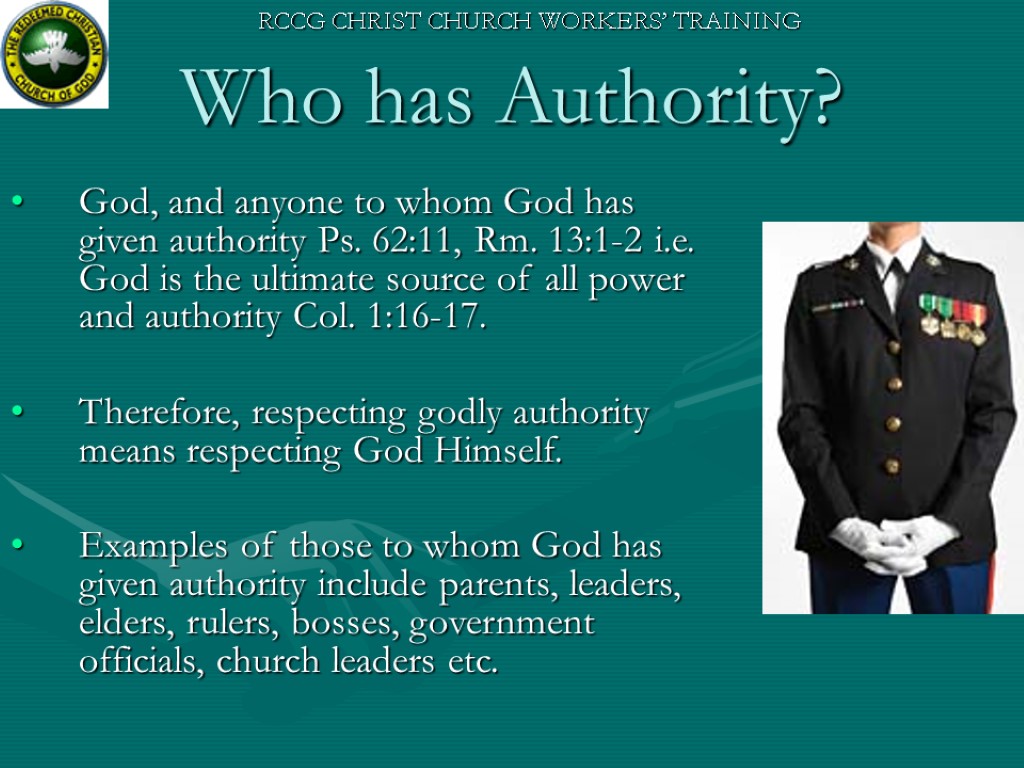 THE REDEEMED CHRISTIAN CHURCH OF GOD

RCCG CHRIST CHURCH WORKERS' TRAINING

Who has Authority?

• God, and anyone to whom God has given authority Ps. 62:11, Rm. 13:1-2 i.e. God is the ultimate source of all power and authority Col. 1:16-17.

• Therefore, respecting godly authority means respecting God Himself.

• Examples of those to whom God has given authority include parents, leaders, elders, rulers, bosses, government officials, church leaders etc.